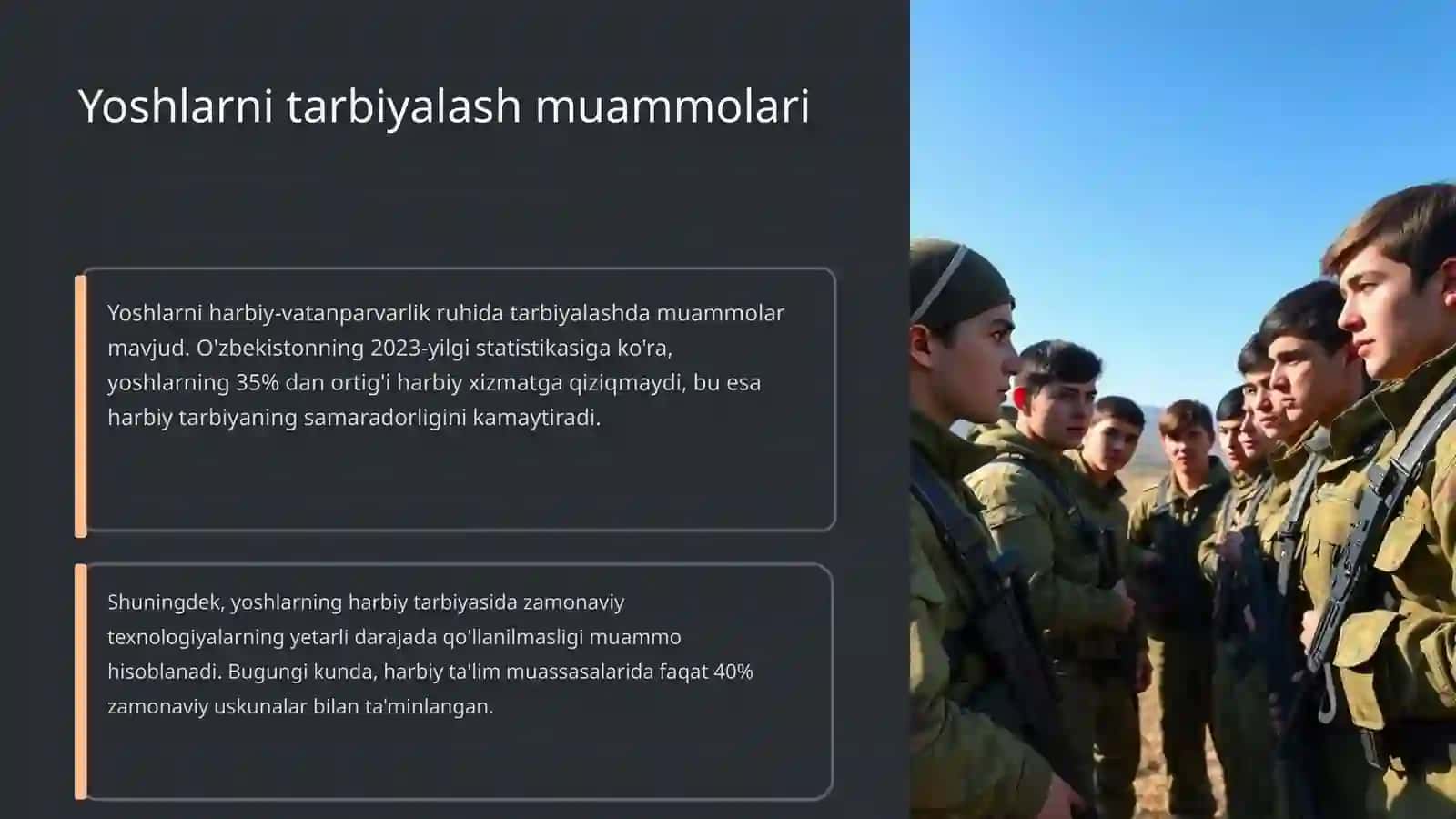 Yoshlarni tarbiyalash muammolari

Yoshlarni harbiy-vatanparvarlik ruhida tarbiyalashda muammolar mavjud. O'zbekistonning 2023-yilgi statistikasiga ko'ra, yoshlarning 35% dan ortig'i harbiy xizmatga qiziqmaydi, bu esa harbiy tarbiyaning samaradorligini kamaytiradi.

Shuningdek, yoshlarning harbiy tarbiyasida zamonaviy texnologiyalarning yetarli darajada qo'llanilmasligi muammo hisoblanadi. Bugungi kunda, harbiy ta'lim muassasalarida faqat 40% zamonaviy uskunalar bilan ta'minlangan.